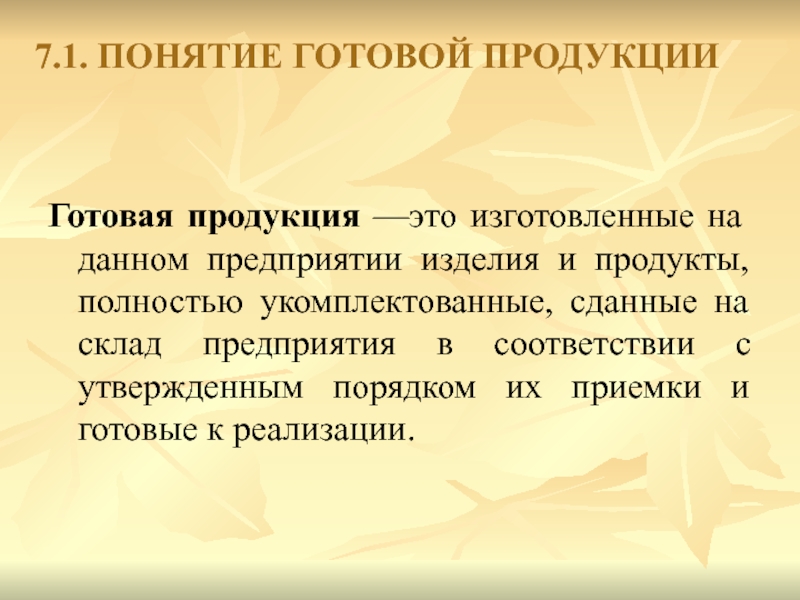 7.1. ПОНЯТИЕ ГОТОВОЙ ПРОДУКЦИИ

Готовая продукция —это изготовленные на данном предприятии изделия и продукты, полностью укомплектованные, сданные на склад предприятия в соответствии с утвержденным порядком их приемки и готовые к реализации.